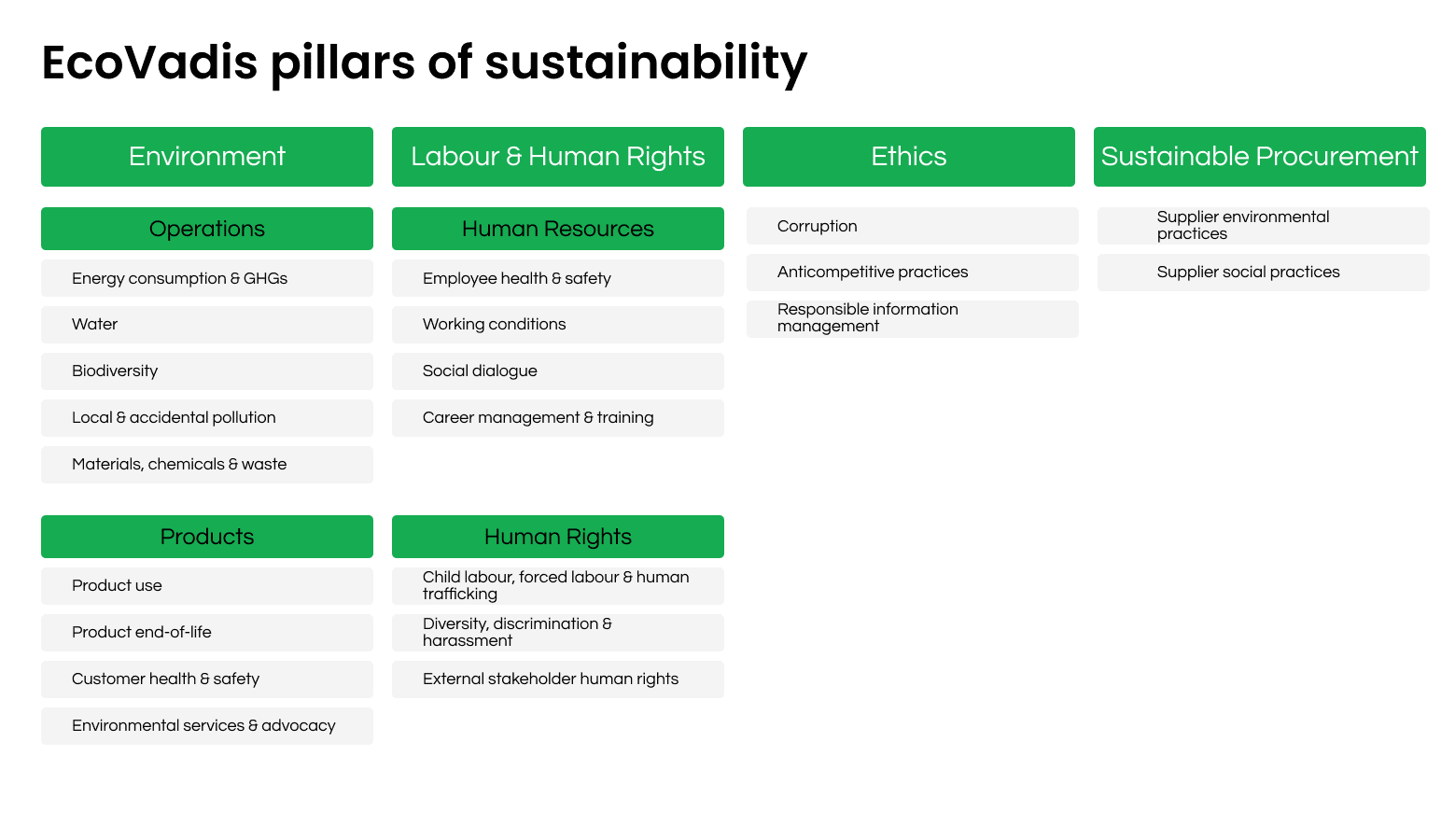 EcoVadis pillars of sustainability

Environment

Operations

Energy consumption & GHGs

Water

Biodiversity

Local & accidental pollution

Materials, chemicals & waste

Products

Product use

Product end-of-life

Customer health & safety

Environmental services & advocacy

Labour & Human Rights

Human Resources

Employee health & safety

Working conditions

Social dialogue

Career management & training

Human Rights

Child labour, forced labour & human trafficking

Diversity, discrimination & harassment

External stakeholder human rights

Ethics

Corruption

Anticompetitive practices

Responsible information management

Sustainable Procurement

Supplier environmental practices

Supplier social practices